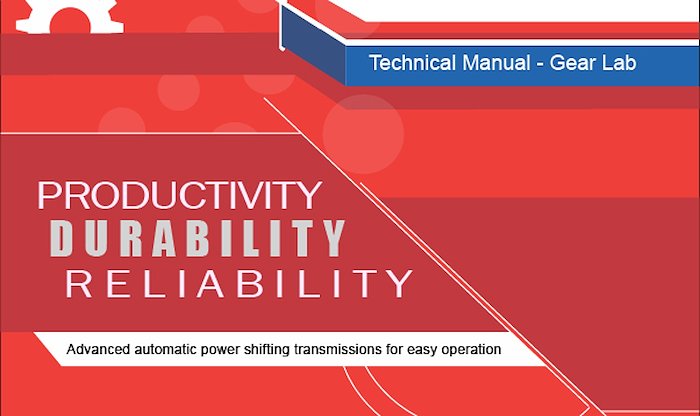 Technical Manual - Gear Lab

PRODUCTIVITY
DURABILITY
RELIABILITY

Advanced automatic power shifting transmissions for easy operation